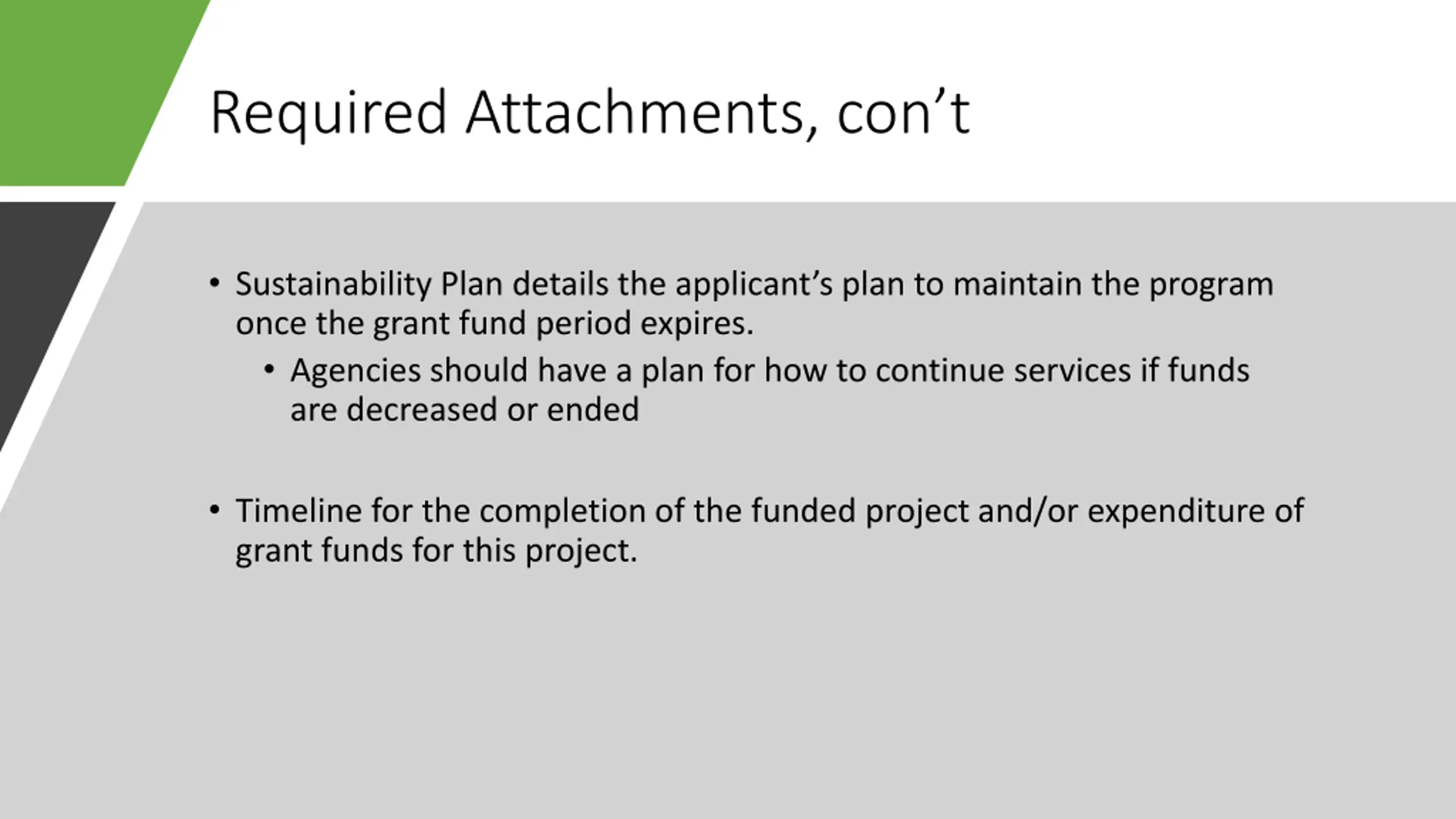 Required Attachments, con’t

• Sustainability Plan details the applicant’s plan to maintain the program once the grant fund period expires.

• Agencies should have a plan for how to continue services if funds are decreased or ended

• Timeline for the completion of the funded project and/or expenditure of grant funds for this project.